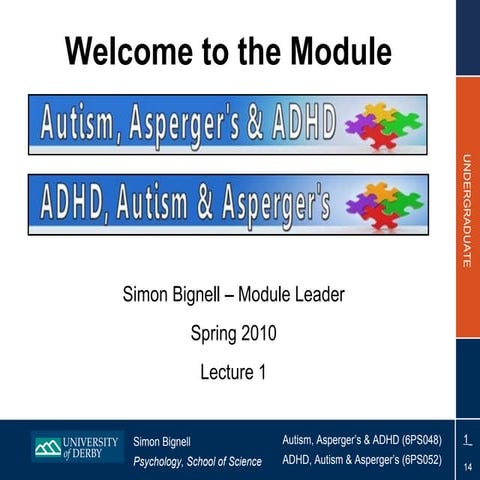 Welcome to the Module

Autism, Asperger's & ADHD

ADHD, Autism & Asperger's

UNDERGRADUATE

Simon Bignell – Module Leader

Spring 2010

Lecture 1

UNIVERSITY of DERBY

Simon Bignell

Psychology, School of Science

Autism, Asperger's & ADHD (6PS048)

ADHD, Autism & Asperger's (6PS052)

1

14